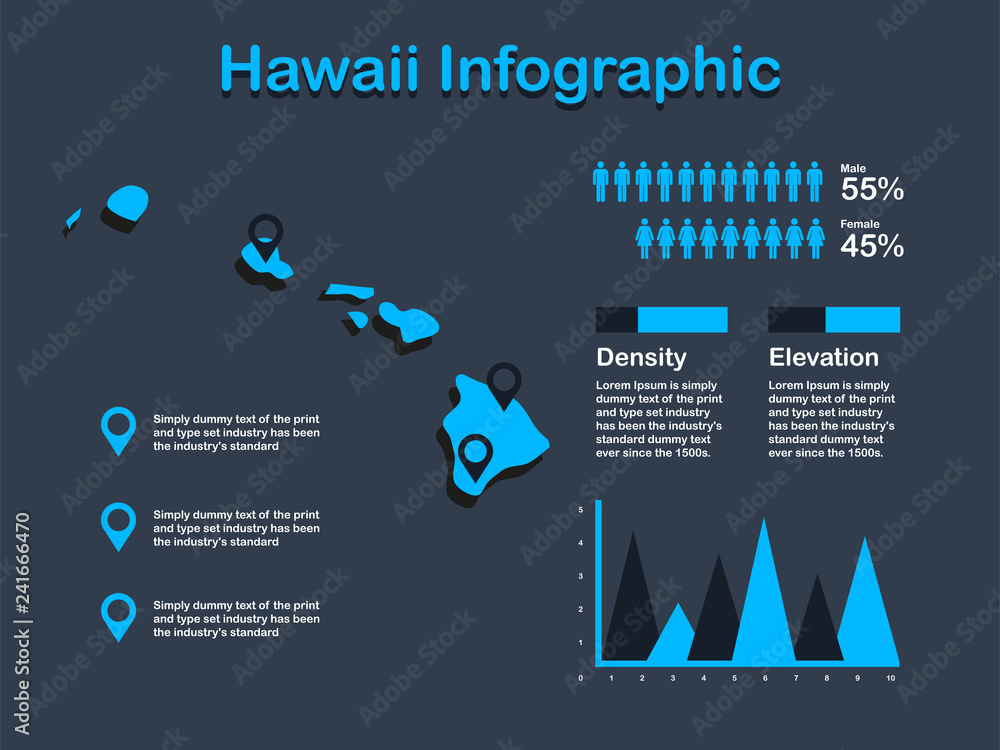 Hawaii Infographic

Male
55%

Female
45%

Density

Lorem Ipsum is simply dummy text of the print and type set industry has been the industry's standard dummy text ever since the 1500s.

Elevation

Lorem Ipsum is simply dummy text of the print and type set industry has been the industry's standard dummy text ever since the 1500s.

Simply dummy text of the print and type set industry has been the industry's standard

Simply dummy text of the print and type set industry has been the industry's standard

Simply dummy text of the print and type set industry has been the industry's standard

5
4
3
2
1
0
1 2 3 4 5 6 7 8 9 10

Adobe Stock | #241666470